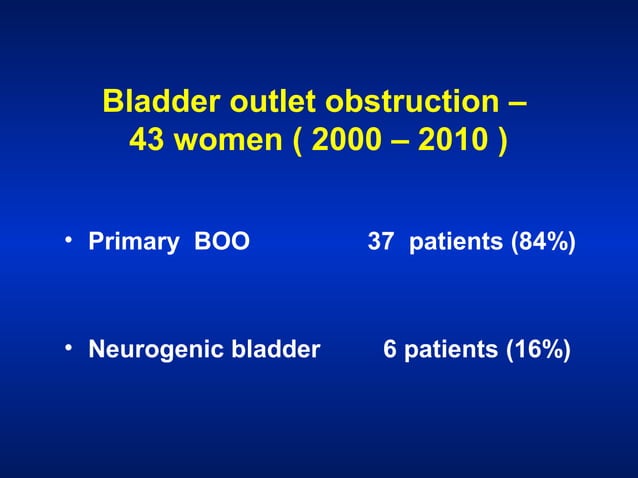 Bladder outlet obstruction – 43 women ( 2000 – 2010 )

• Primary BOO 37 patients (84%)

• Neurogenic bladder 6 patients (16%)